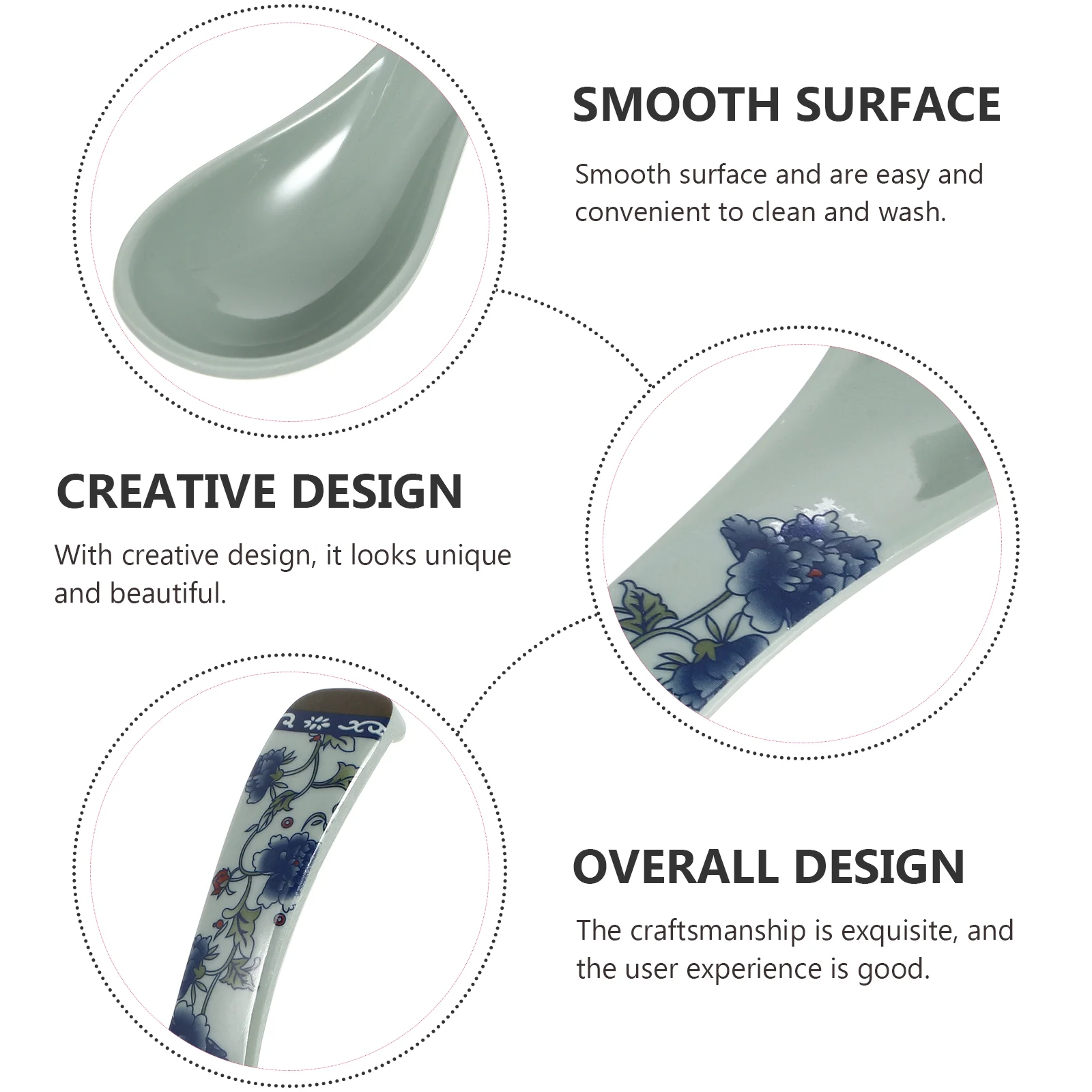 SMOOTH SURFACE

Smooth surface and are easy and convenient to clean and wash.

CREATIVE DESIGN

With creative design, it looks unique and beautiful.

OVERALL DESIGN

The craftsmanship is exquisite, and the user experience is good.